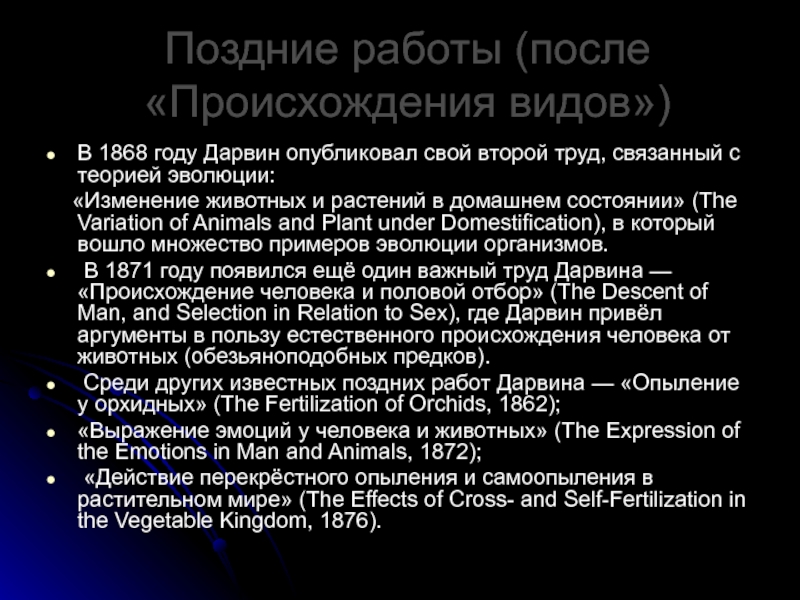 Поздние работы (после «Происхождения видов»)

- В 1868 году Дарвин опубликовал свой второй труд, связанный с теорией эволюции:
«Изменение животных и растений в домашнем состоянии» (The Variation of Animals and Plant under Domestification), в который вошло множество примеров эволюции организмов.
- В 1871 году появился ещё один важный труд Дарвина — «Происхождение человека и половой отбор» (The Descent of Man, and Selection in Relation to Sex), где Дарвин привёл аргументы в пользу естественного происхождения человека от животных (обезьяноподобных предков).
- Среди других известных поздних работ Дарвина — «Опыление у орхидных» (The Fertilization of Orchids, 1862);
- «Выражение эмоций у человека и животных» (The Expression of the Emotions in Man and Animals, 1872);
- «Действие перекрёстного опыления и самоопыления в растительном мире» (The Effects of Cross- and Self-Fertilization in the Vegetable Kingdom, 1876).